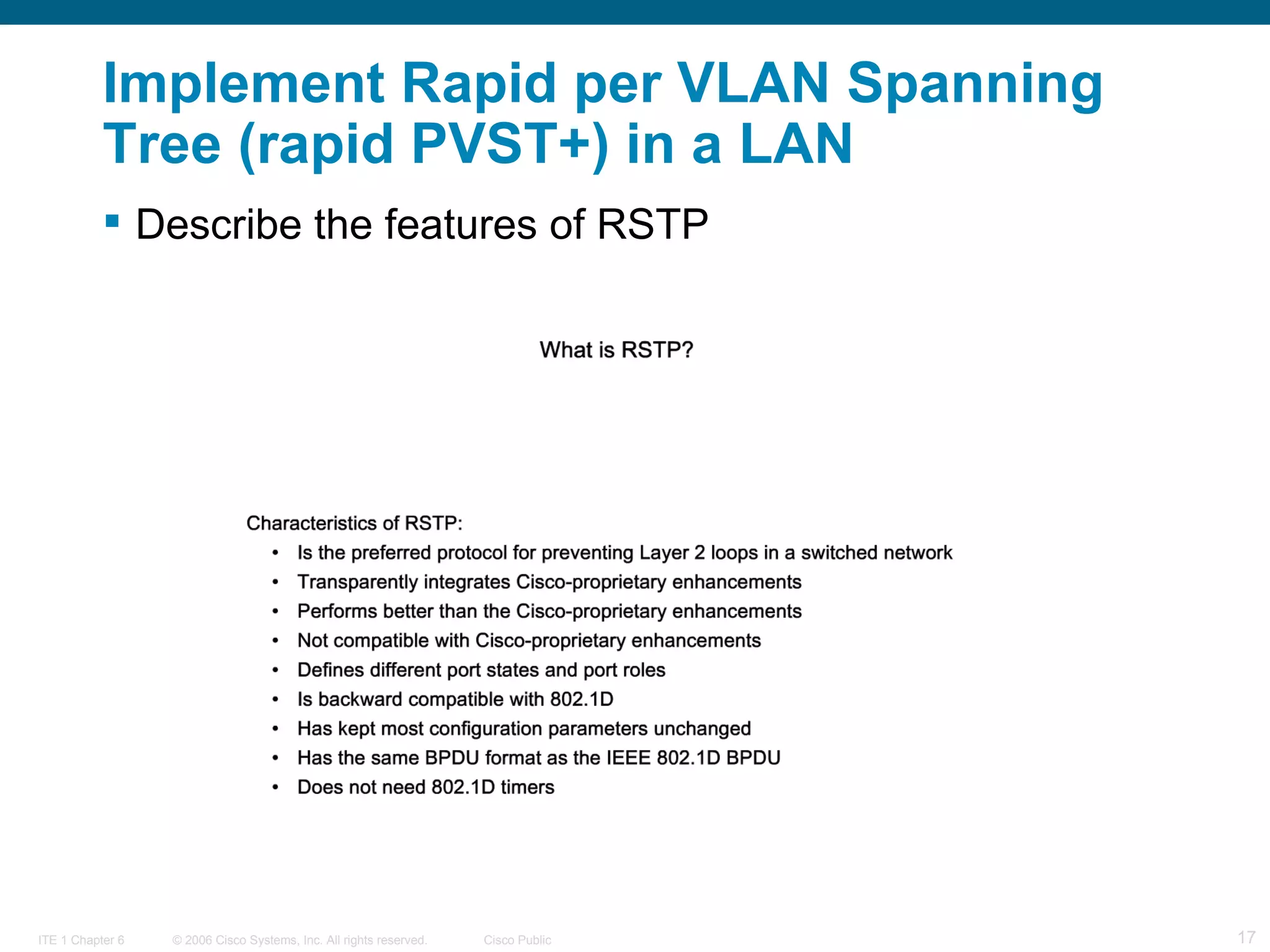 Implement Rapid per VLAN Spanning Tree (rapid PVST+) in a LAN

▪ Describe the features of RSTP

What is RSTP?

Characteristics of RSTP:
• Is the preferred protocol for preventing Layer 2 loops in a switched network
• Transparently integrates Cisco-proprietary enhancements
• Performs better than the Cisco-proprietary enhancements
• Not compatible with Cisco-proprietary enhancements
• Defines different port states and port roles
• Is backward compatible with 802.1D
• Has kept most configuration parameters unchanged
• Has the same BPDU format as the IEEE 802.1D BPDU
• Does not need 802.1D timers

ITE 1 Chapter 6 © 2006 Cisco Systems, Inc. All rights reserved. Cisco Public 17